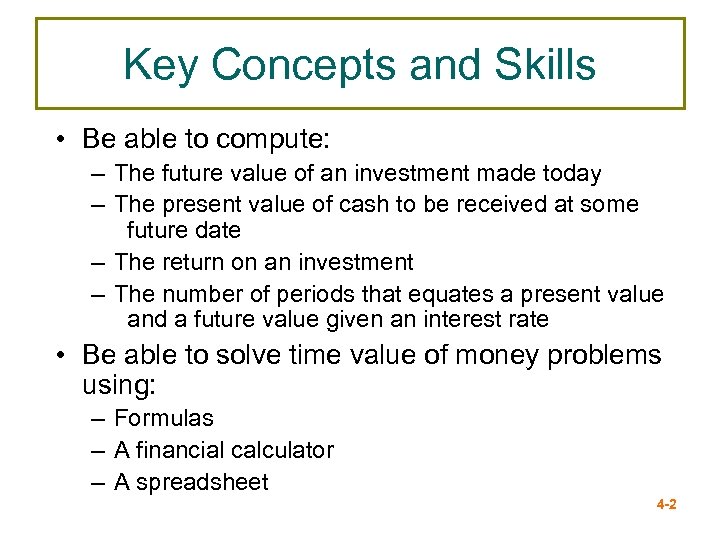 Key Concepts and Skills

• Be able to compute:
– The future value of an investment made today
– The present value of cash to be received at some future date
– The return on an investment
– The number of periods that equates a present value and a future value given an interest rate

• Be able to solve time value of money problems using:
– Formulas
– A financial calculator
– A spreadsheet

4-2